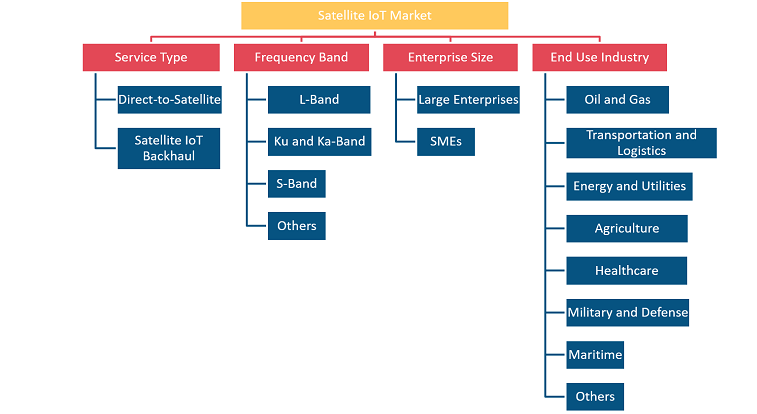 Satellite IoT Market

Service Type
Direct-to-Satellite
Satellite IoT Backhaul

Frequency Band
L-Band
Ku and Ka-Band
S-Band
Others

Enterprise Size
Large Enterprises
SMEs

End Use Industry
Oil and Gas
Transportation and Logistics
Energy and Utilities
Agriculture
Healthcare
Military and Defense
Maritime
Others